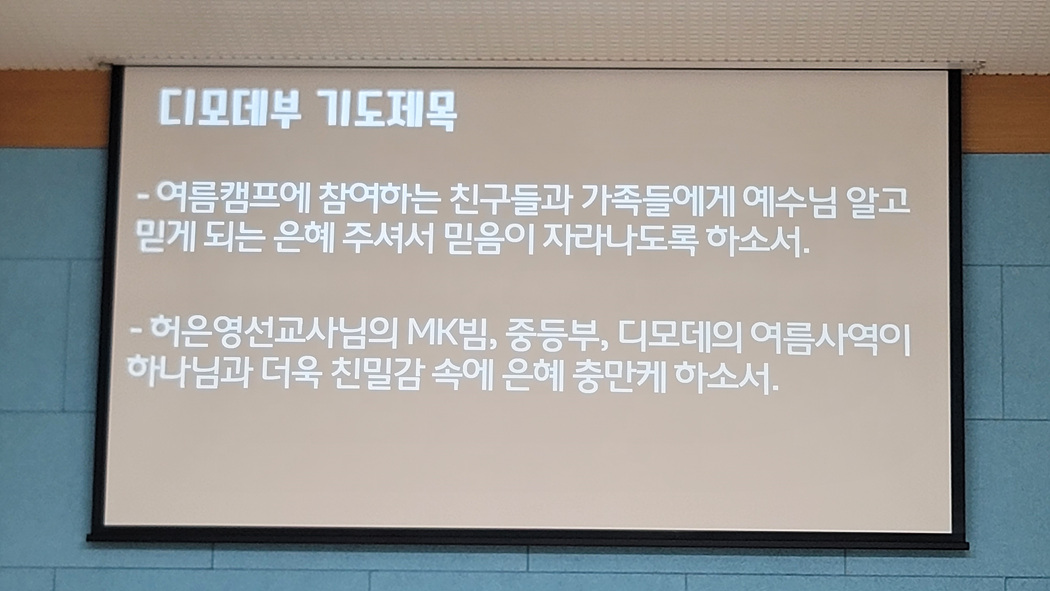 디모데부 기도제목

- 여름캠프에 참여하는 친구들과 가족들에게 예수님 알고 믿게 되는 은혜 주셔서 믿음이 자라나도록 하소서.

- 허은영선교사님의 MK빔, 중등부, 디모데의 여름사역이 하나님과 더욱 친밀감 속에 은혜 충만케 하소서.